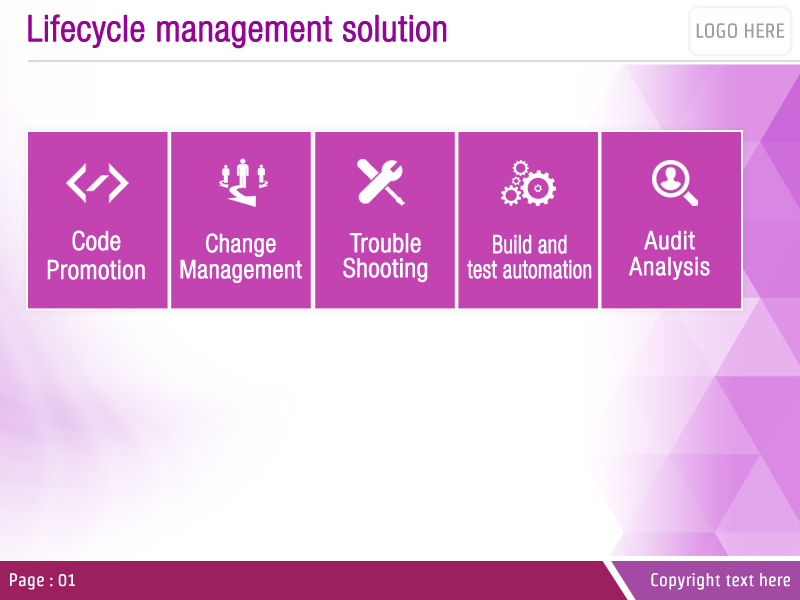 Lifecycle management solution

LOGO HERE

Code Promotion

Change Management

Trouble Shooting

Build and test automation

Audit Analysis

Page : 01

Copyright text here